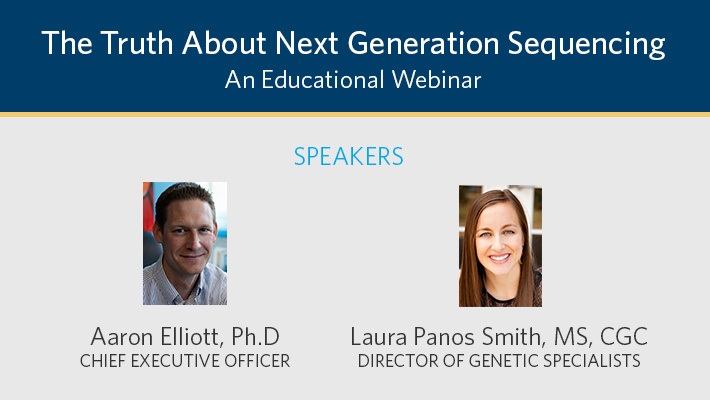 The Truth About Next Generation Sequencing
An Educational Webinar

SPEAKERS

Aaron Elliott, Ph.D
CHIEF EXECUTIVE OFFICER

Laura Panos Smith, MS, CGC
DIRECTOR OF GENETIC SPECIALISTS